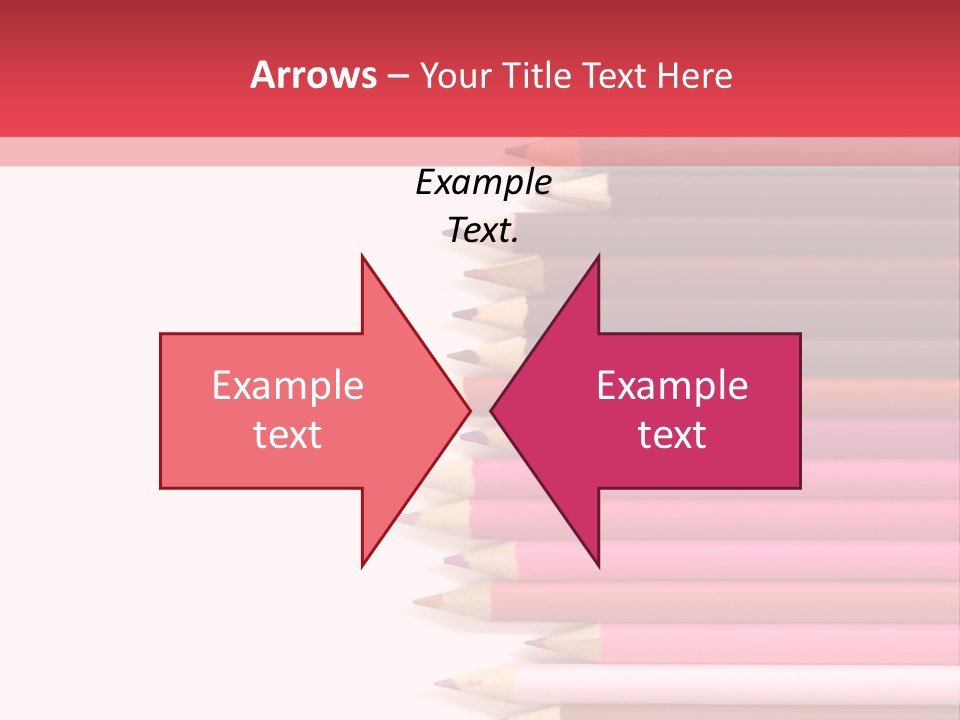 Arrows – Your Title Text Here

Example Text.

Example text

Example text